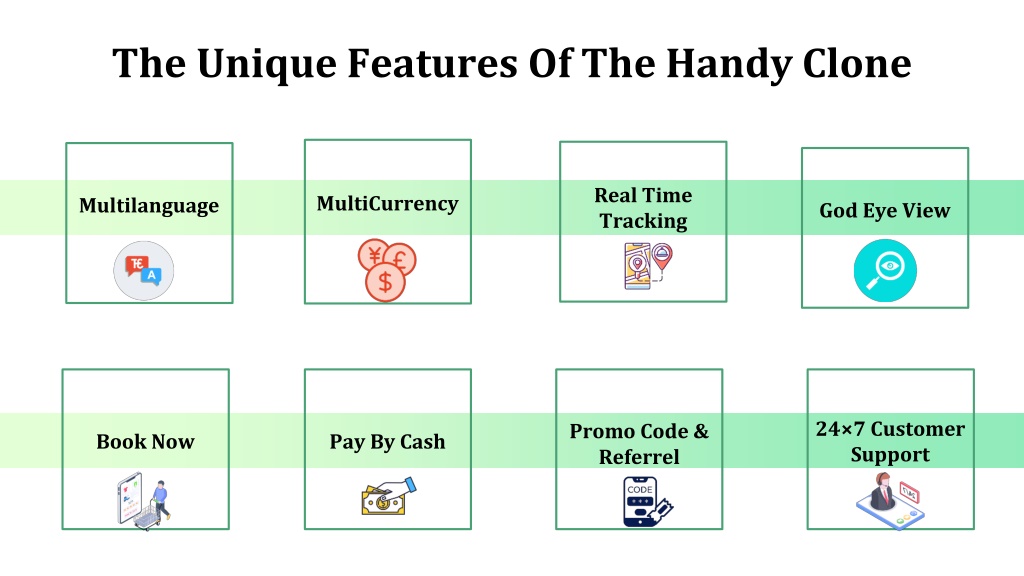 The Unique Features Of The Handy Clone

Multilanguage

MultiCurrency

Real Time Tracking

God Eye View

Book Now

Pay By Cash

Promo Code & Referrel

CODE

24×7 Customer Support